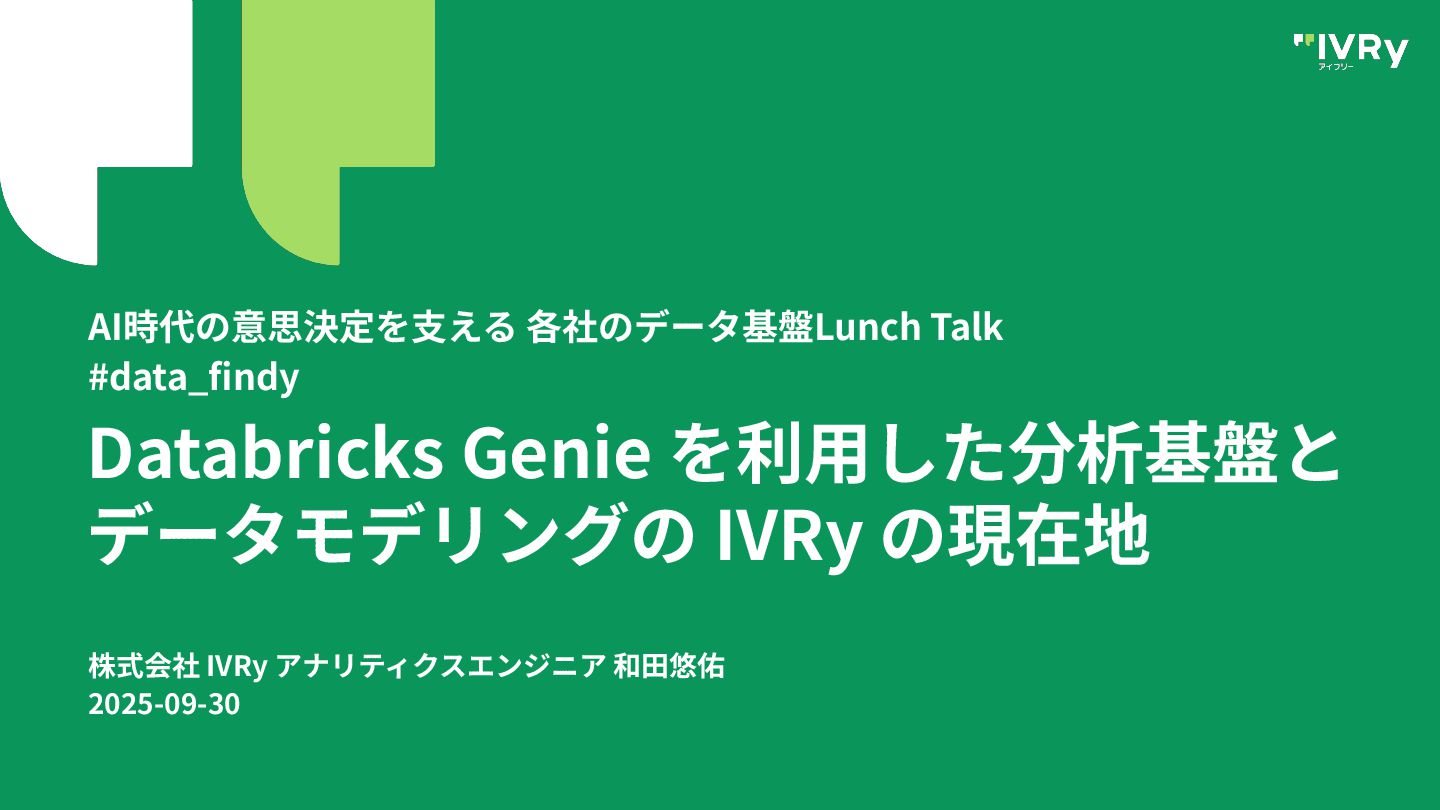 IVRy
アイブリー

AI時代の意思決定を支える 各社のデータ基盤Lunch Talk
#data_findy

Databricks Genie を利用した分析基盤とデータモデリングの IVRy の現在地

株式会社 IVRy アナリティクスエンジニア 和田悠佑
2025-09-30